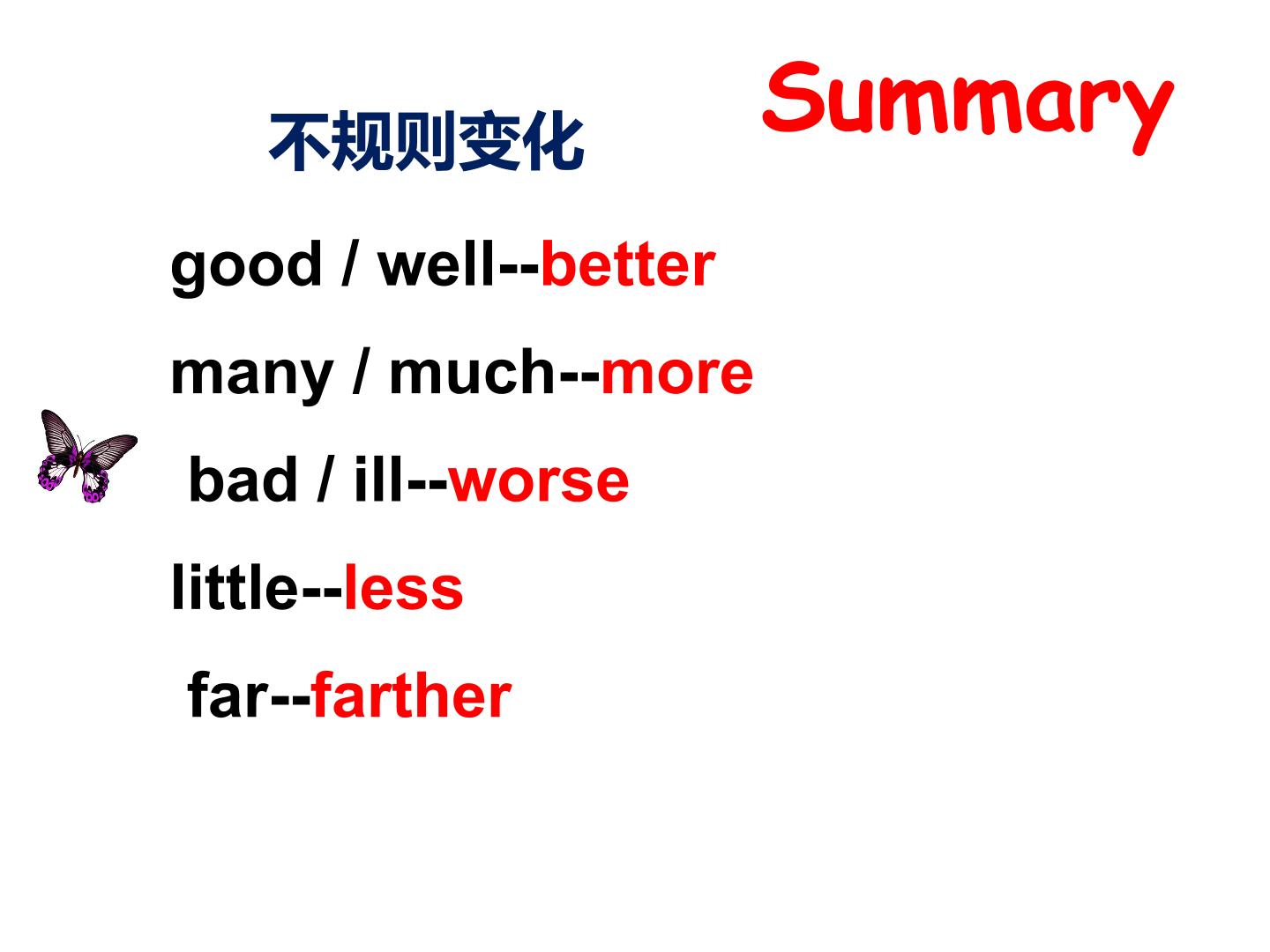 Summary

不规则变化

good / well--better

many / much--more

bad / ill--worse

little--less

far--farther